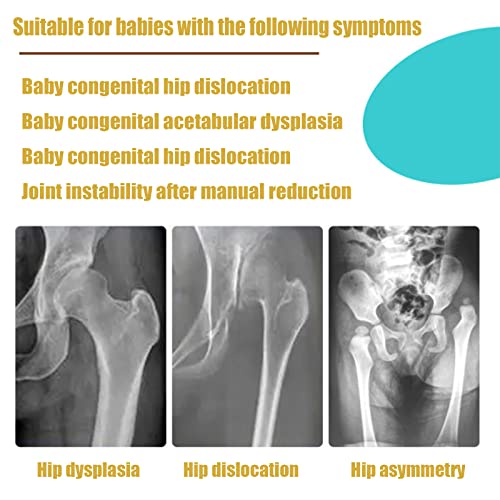 Suitable for babies with the following symptoms

Baby congenital hip dislocation

Baby congenital acetabular dysplasia

Baby congenital hip dislocation

Joint instability after manual reduction

Hip dysplasia

Hip dislocation

Hip asymmetry